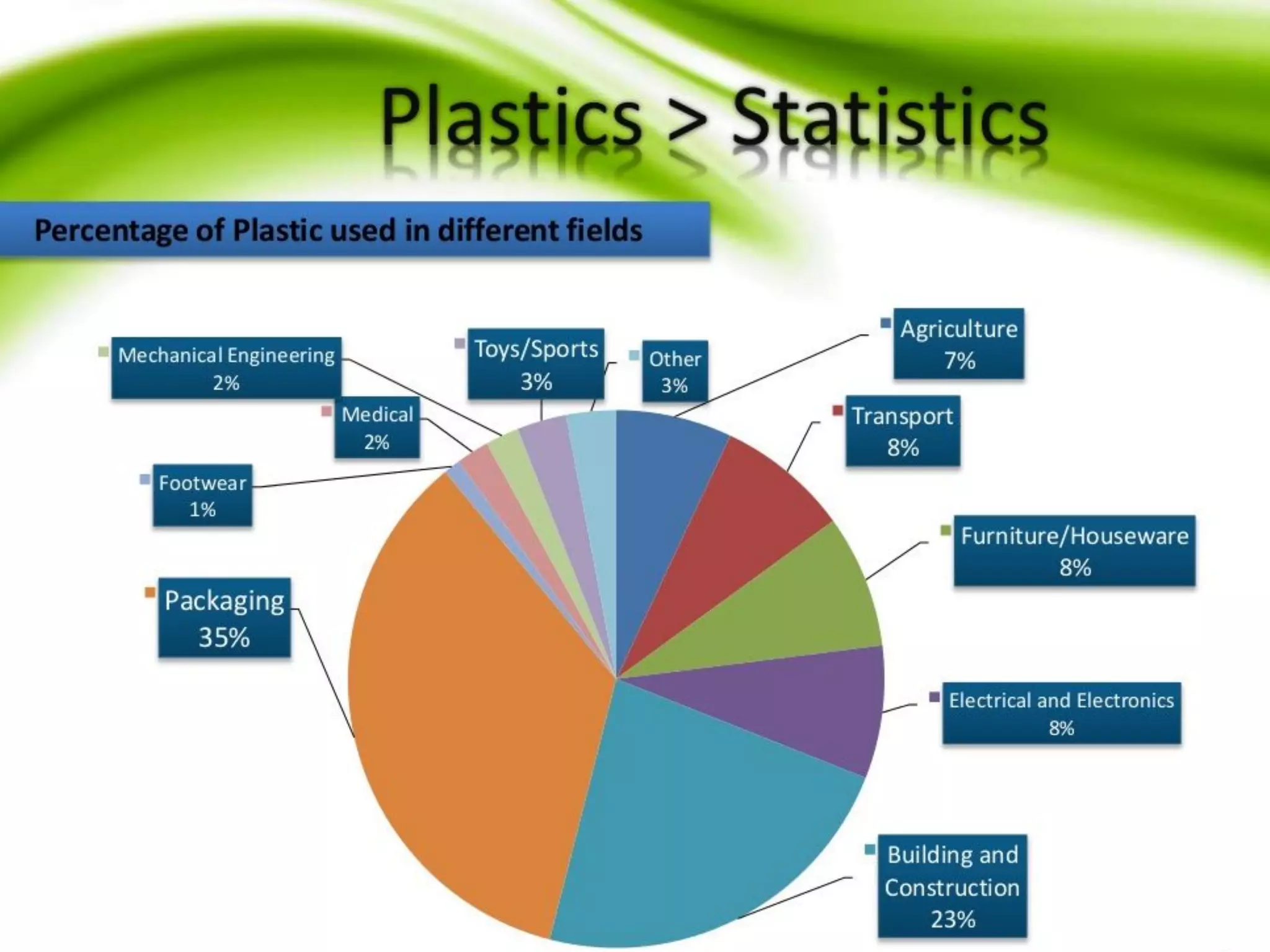 Plastics > Statistics

Percentage of Plastic used in different fields

Mechanical Engineering
2%

Toys/Sports
3%

Other
3%

Agriculture
7%

Medical
2%

Transport
8%

Footwear
1%

Furniture/Houseware
8%

Packaging
35%

Electrical and Electronics
8%

Building and Construction
23%